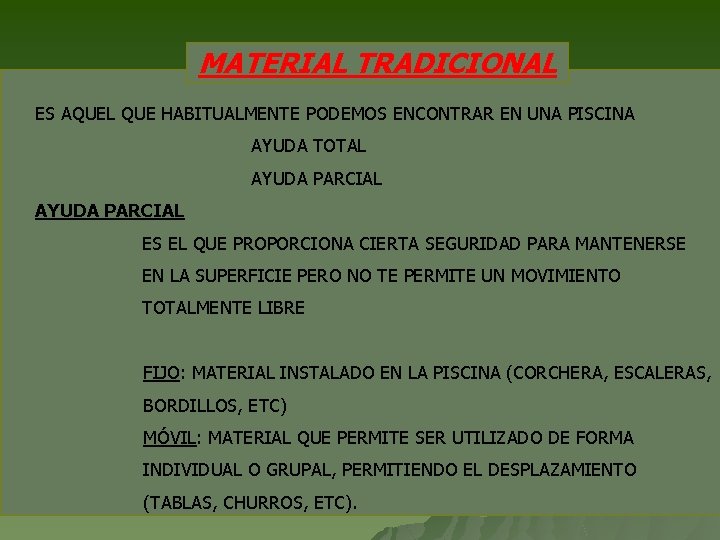 MATERIAL TRADICIONAL

ES AQUEL QUE HABITUALMENTE PODEMOS ENCONTRAR EN UNA PISCINA

AYUDA TOTAL

AYUDA PARCIAL

AYUDA PARCIAL

ES EL QUE PROPORCIONA CIERTA SEGURIDAD PARA MANTENERSE EN LA SUPERFICIE PERO NO TE PERMITE UN MOVIMIENTO TOTALMENTE LIBRE

FIJO: MATERIAL INSTALADO EN LA PISCINA (CORCHERA, ESCALERAS, BORDILLOS, ETC)

MÓVIL: MATERIAL QUE PERMITE SER UTILIZADO DE FORMA INDIVIDUAL O GRUPAL, PERMITIENDO EL DESPLAZAMIENTO (TABLAS, CHURROS, ETC).